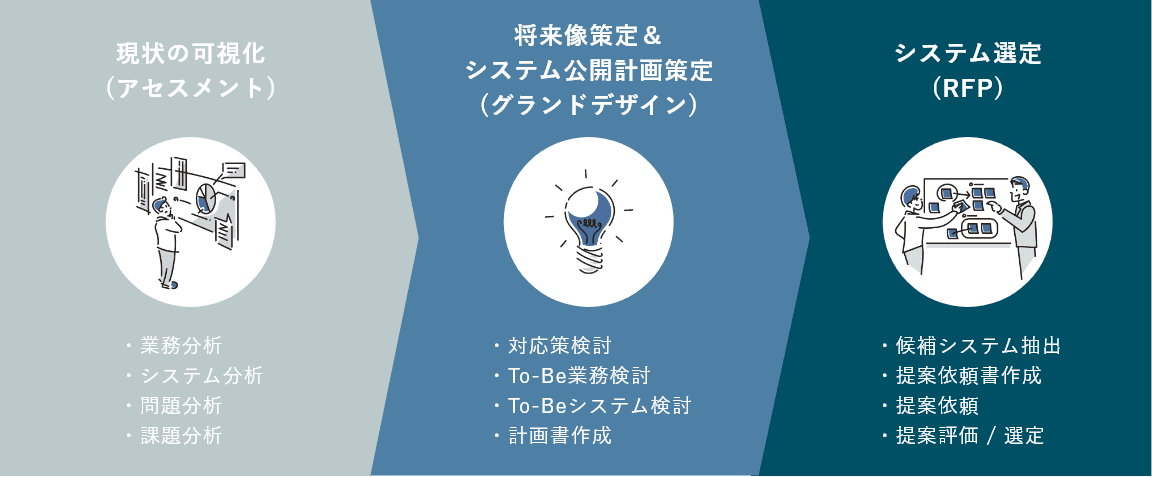 現状の可視化
（アセスメント）

・業務分析
・システム分析
・問題分析
・課題分析

将来像策定＆
システム公開計画策定
（グランドデザイン）

・対応策検討
・To-Be業務検討
・To-Beシステム検討
・計画書作成

システム選定
（RFP）

・候補システム抽出
・提案依頼書作成
・提案依頼
・提案評価 / 選定